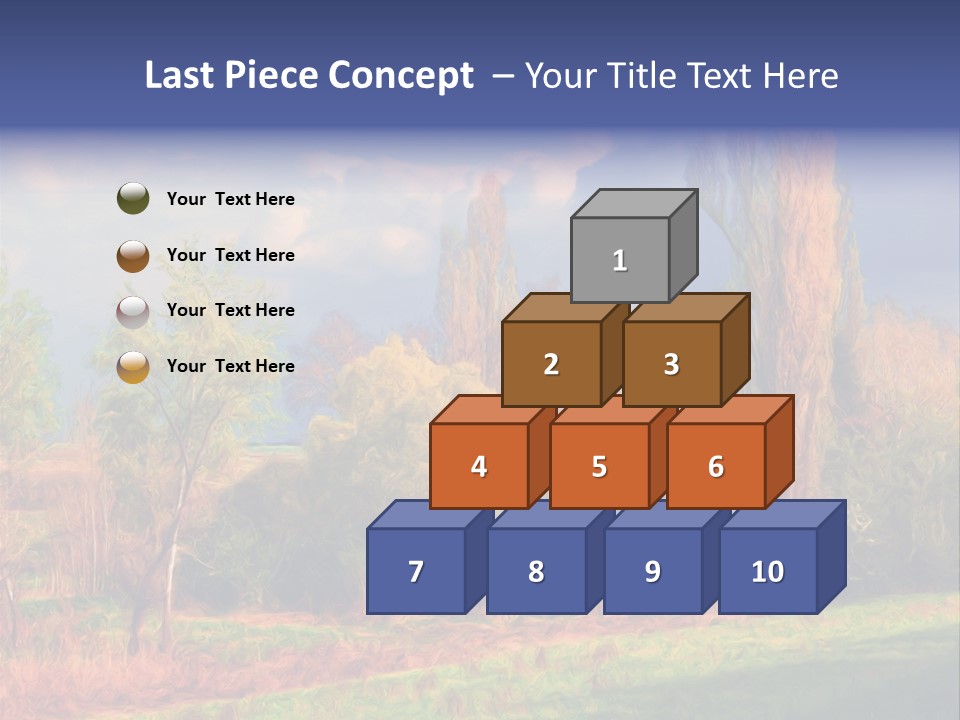 Last Piece Concept – Your Title Text Here

Your Text Here

Your Text Here

Your Text Here

Your Text Here

1

2 3

4 5 6

7 8 9 10